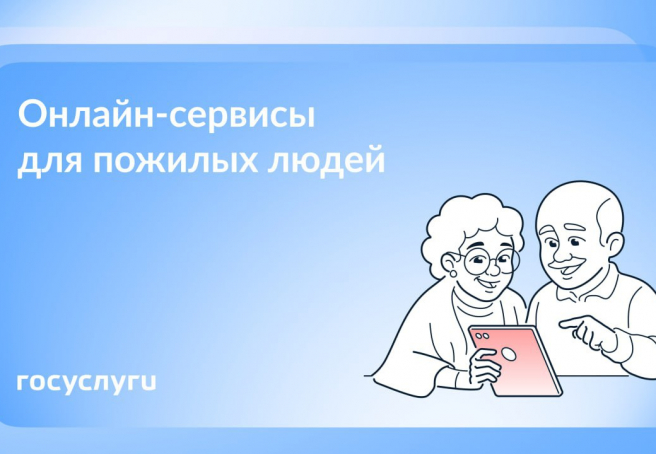 Онлайн-сервисы для пожилых людей

госуслуги